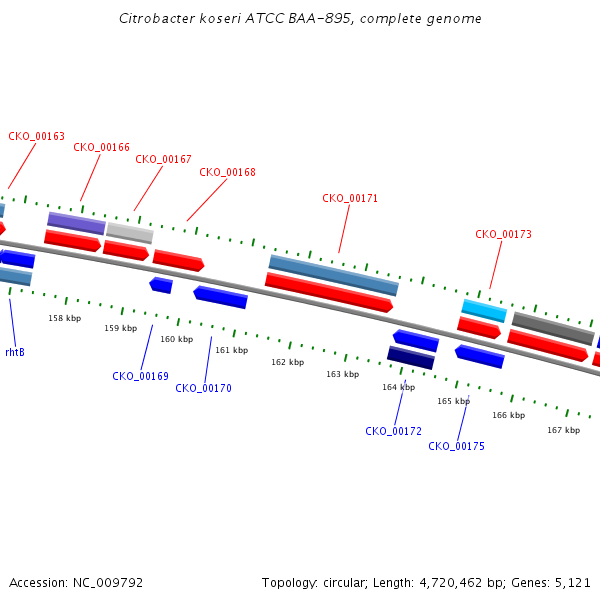 Citrobacter koseri ATCC BAA-895, complete genome

CKO_00163
CKO_00166
CKO_00167
CKO_00168
CKO_00171
CKO_00173

158 kbp
159 kbp
160 kbp
161 kbp
162 kbp
163 kbp
164 kbp
165 kbp
166 kbp
167 kbp

rhtB
CKO_00169
CKO_00170
CKO_00172
CKO_00175

Accession: NC_009792

Topology: circular; Length: 4,720,462 bp; Genes: 5,121